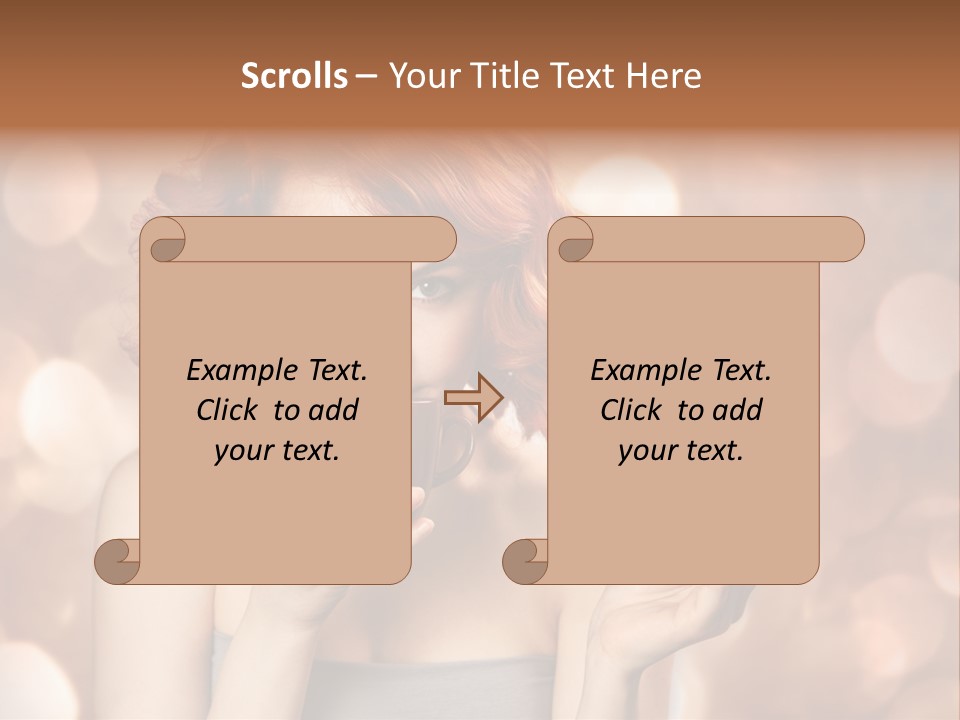 Scrolls – Your Title Text Here

Example Text. Click to add your text.

Example Text. Click to add your text.